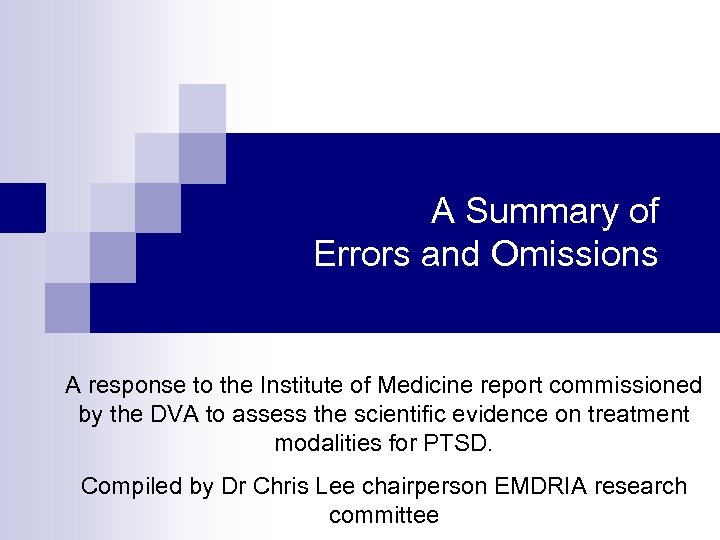 A Summary of
Errors and Omissions

A response to the Institute of Medicine report commissioned by the DVA to assess the scientific evidence on treatment modalities for PTSD.

Compiled by Dr Chris Lee chairperson EMDRIA research committee